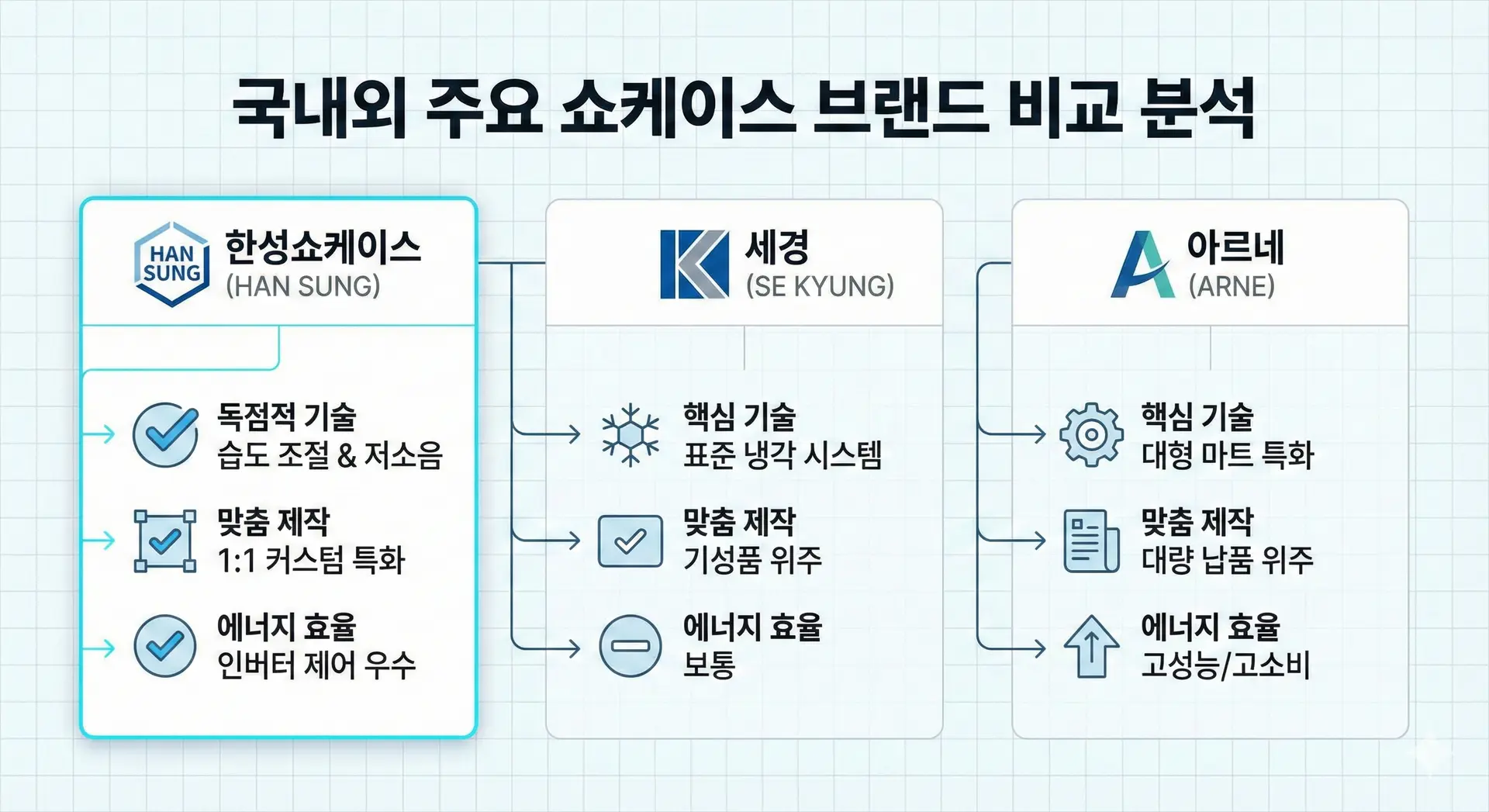 국내외 주요 쇼케이스 브랜드 비교 분석

HAN SUNG
한성쇼케이스
(HAN SUNG)

독점적 기술
습도 조절 & 저소음

맞춤 제작
1:1 커스텀 특화

에너지 효율
인버터 제어 우수

세경
(SE KYUNG)

핵심 기술
표준 냉각 시스템

맞춤 제작
기성품 위주

에너지 효율
보통

아르네
(ARNE)

핵심 기술
대형 마트 특화

맞춤 제작
대량 납품 위주

에너지 효율
고성능/고소비